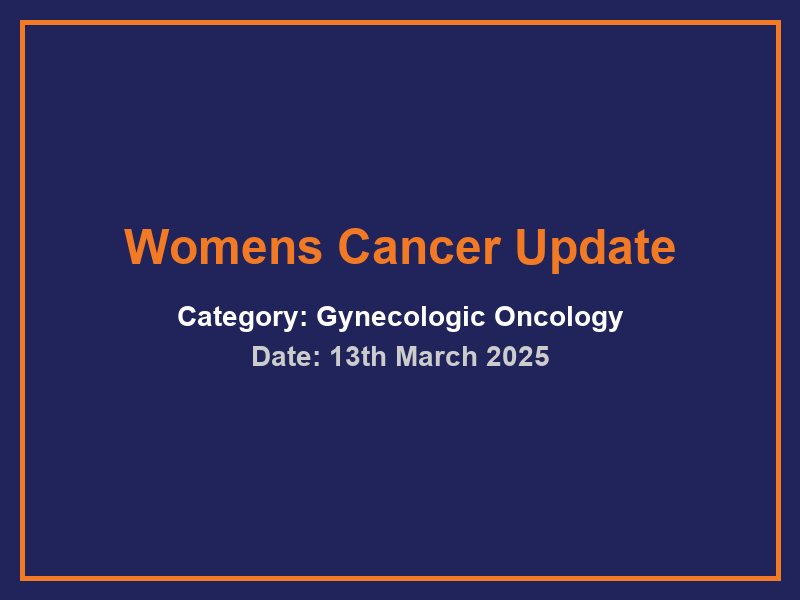 Womens Cancer Update

Category: Gynecologic Oncology

Date: 13th March 2025